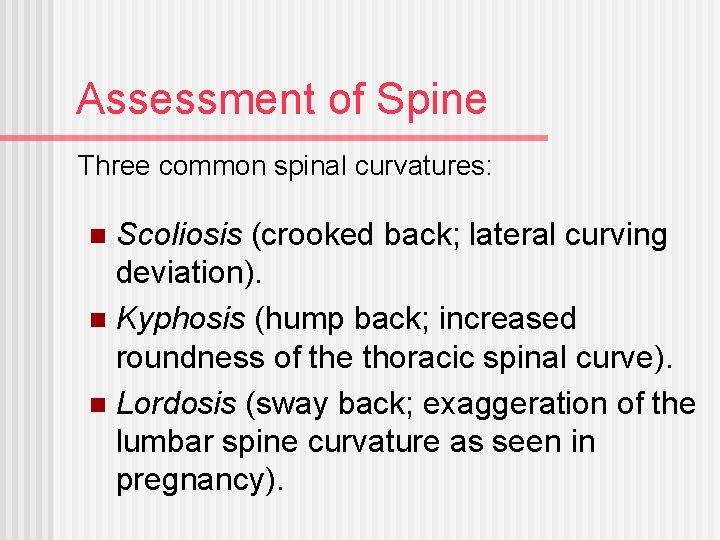 Assessment of Spine

Three common spinal curvatures:

- Scoliosis (crooked back; lateral curving deviation).
- Kyphosis (hump back; increased roundness of the thoracic spinal curve).
- Lordosis (sway back; exaggeration of the lumbar spine curvature as seen in pregnancy).